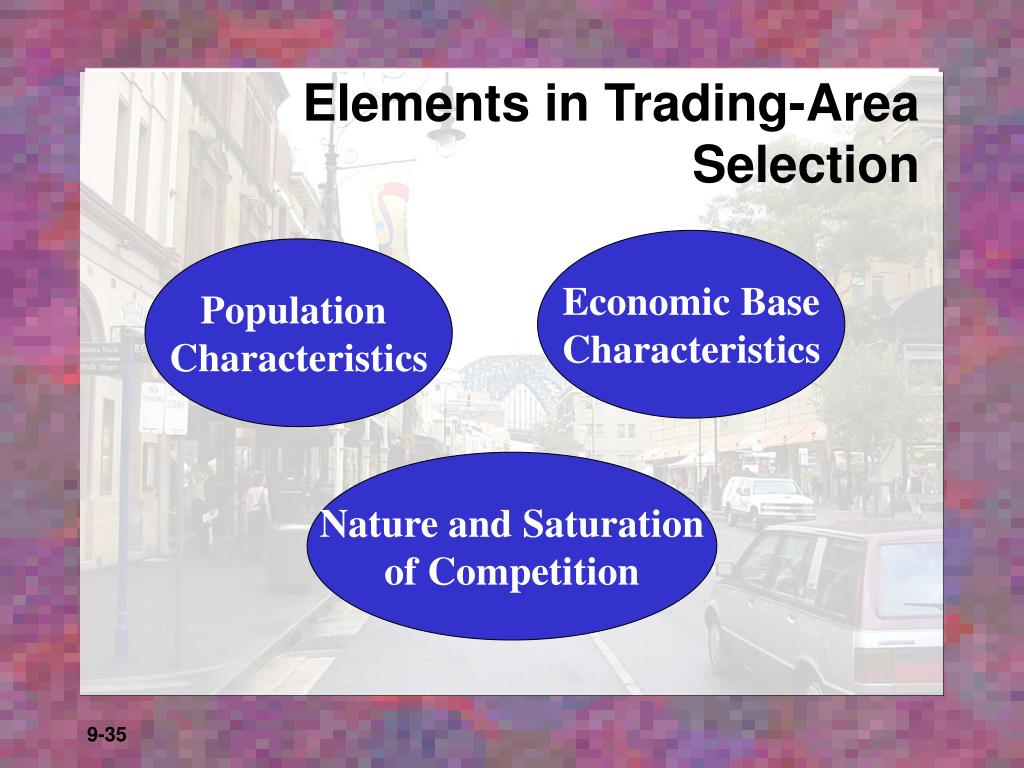 Elements in Trading-Area Selection

Population Characteristics

Economic Base Characteristics

Nature and Saturation of Competition

9-35